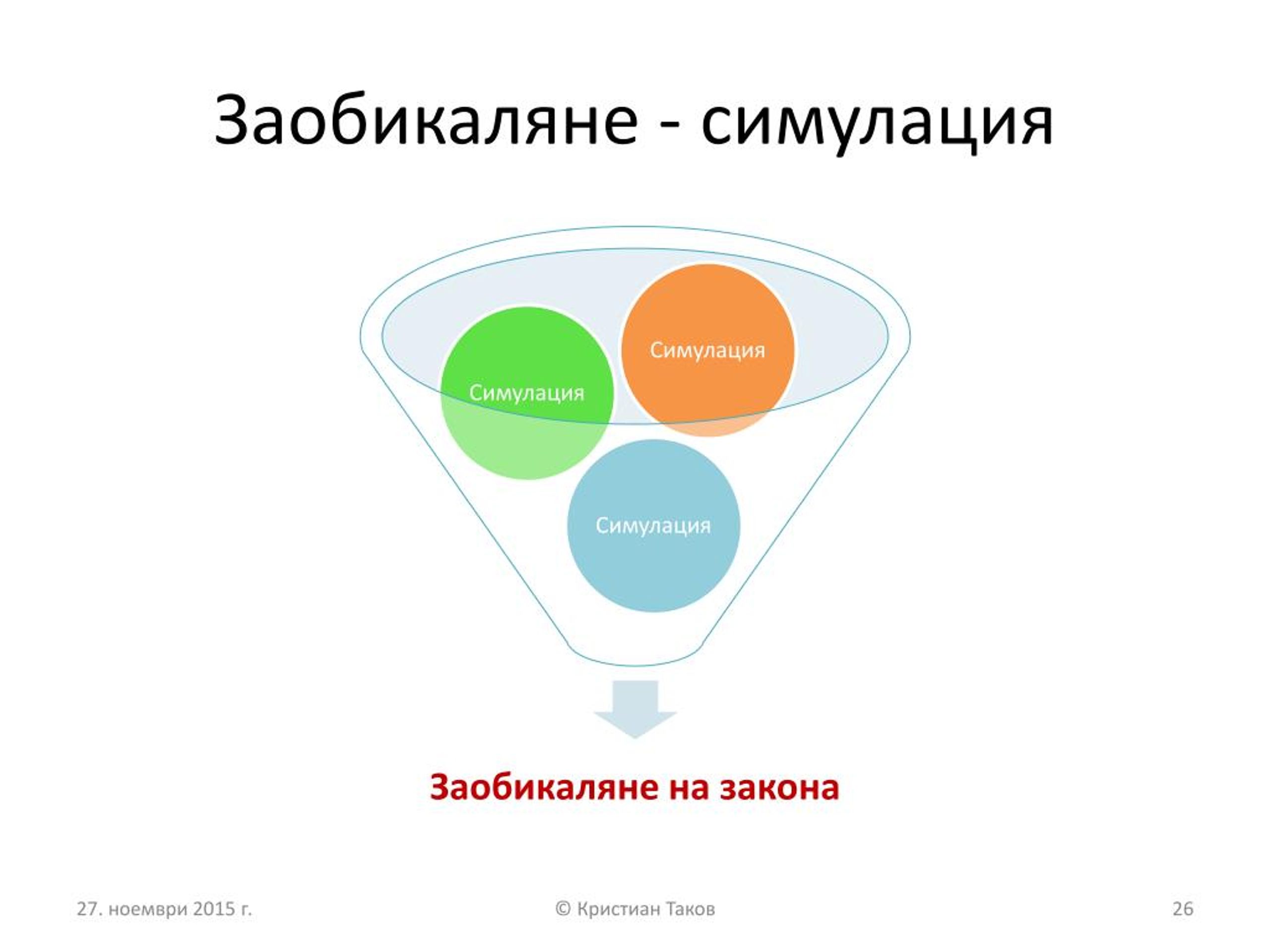 Заобикаляне - симулация

Симулация

Симулация

Симулация

Заобикаляне на закона

27. ноември 2015 г.

© Кристиан Таков

26